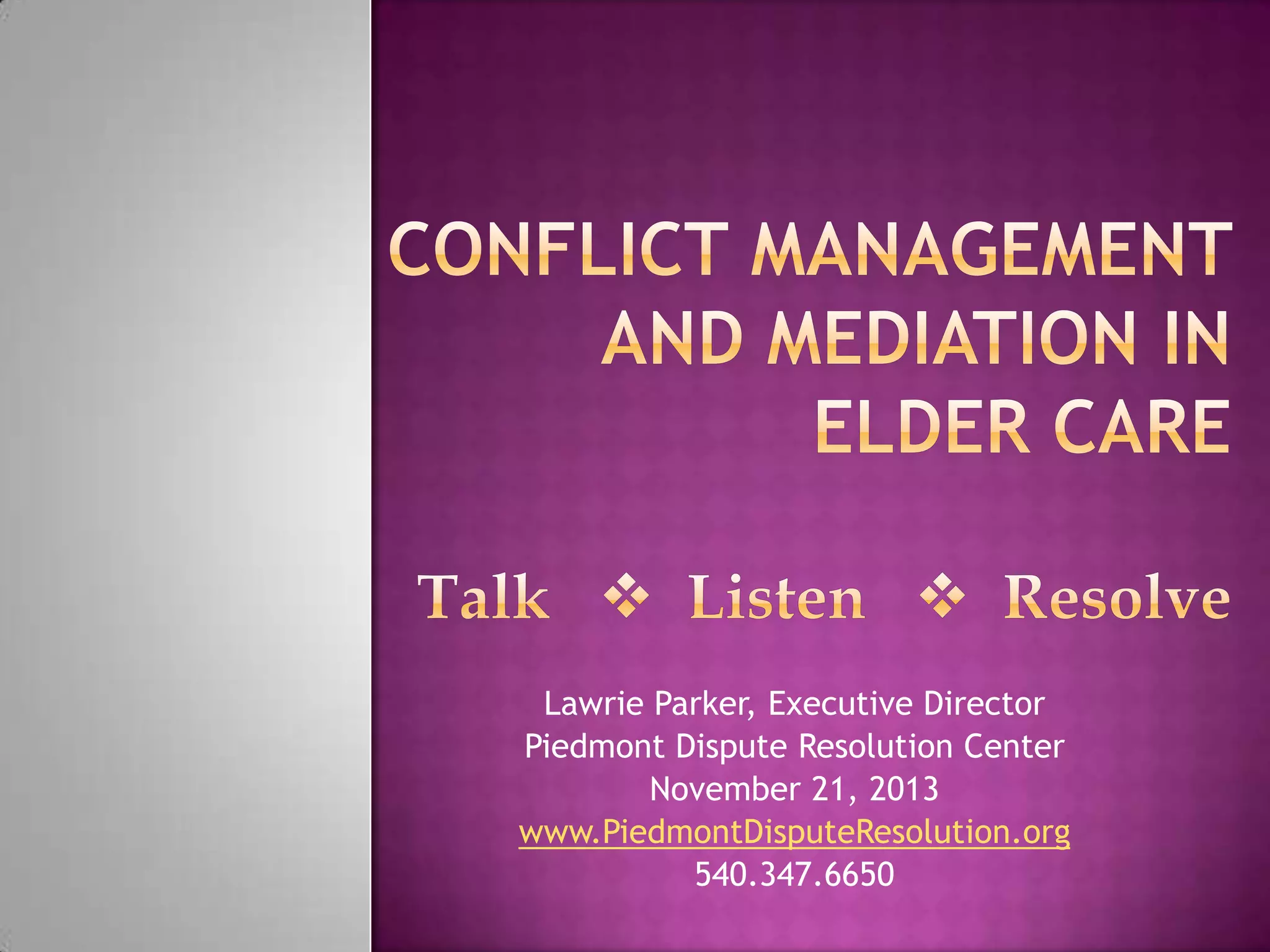 CONFLICT MANAGEMENT AND MEDIATION IN ELDER CARE

Talk ❖ Listen ❖ Resolve

Lawrie Parker, Executive Director
Piedmont Dispute Resolution Center
November 21, 2013
www.PiedmontDisputeResolution.org
540.347.6650